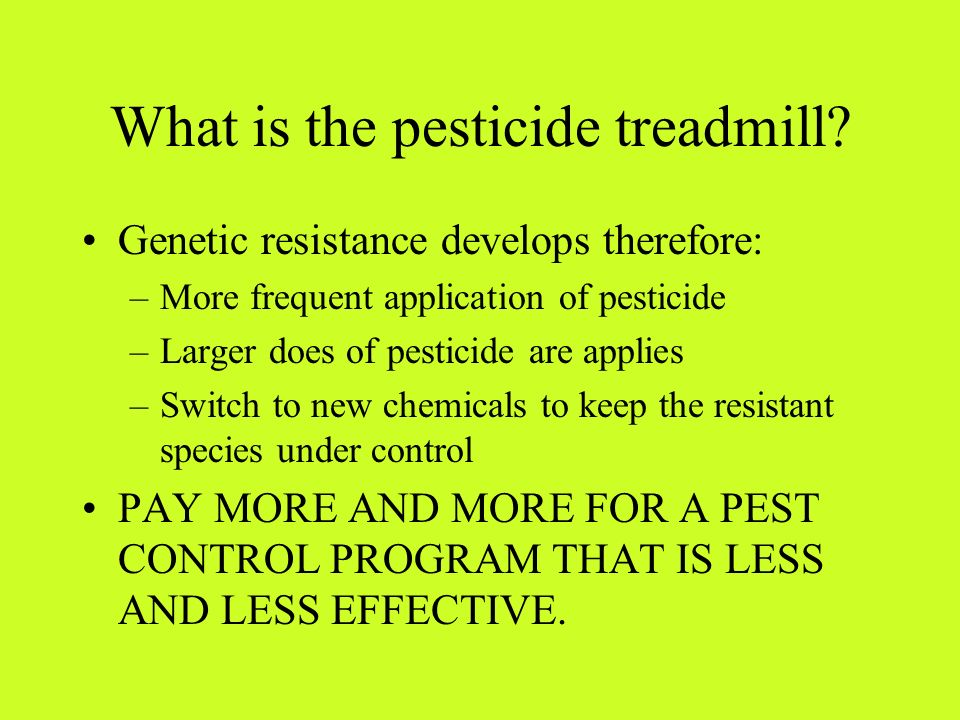 What is the pesticide treadmill?

• Genetic resistance develops therefore:
  – More frequent application of pesticide
  – Larger does of pesticide are applies
  – Switch to new chemicals to keep the resistant species under control
• PAY MORE AND MORE FOR A PEST CONTROL PROGRAM THAT IS LESS AND LESS EFFECTIVE.